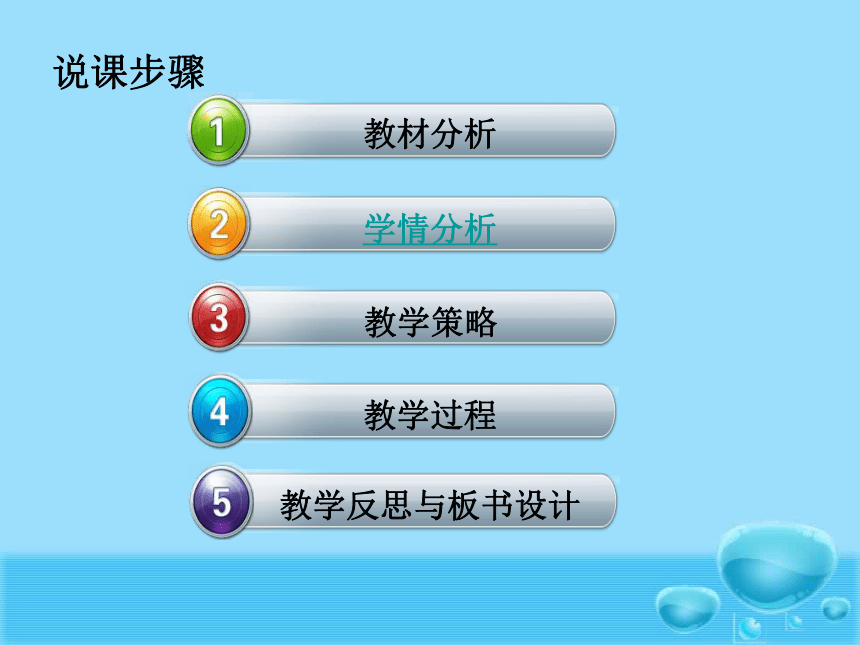 说课步骤

1 教材分析

2 学情分析

3 教学策略

4 教学过程

5 教学反思与板书设计